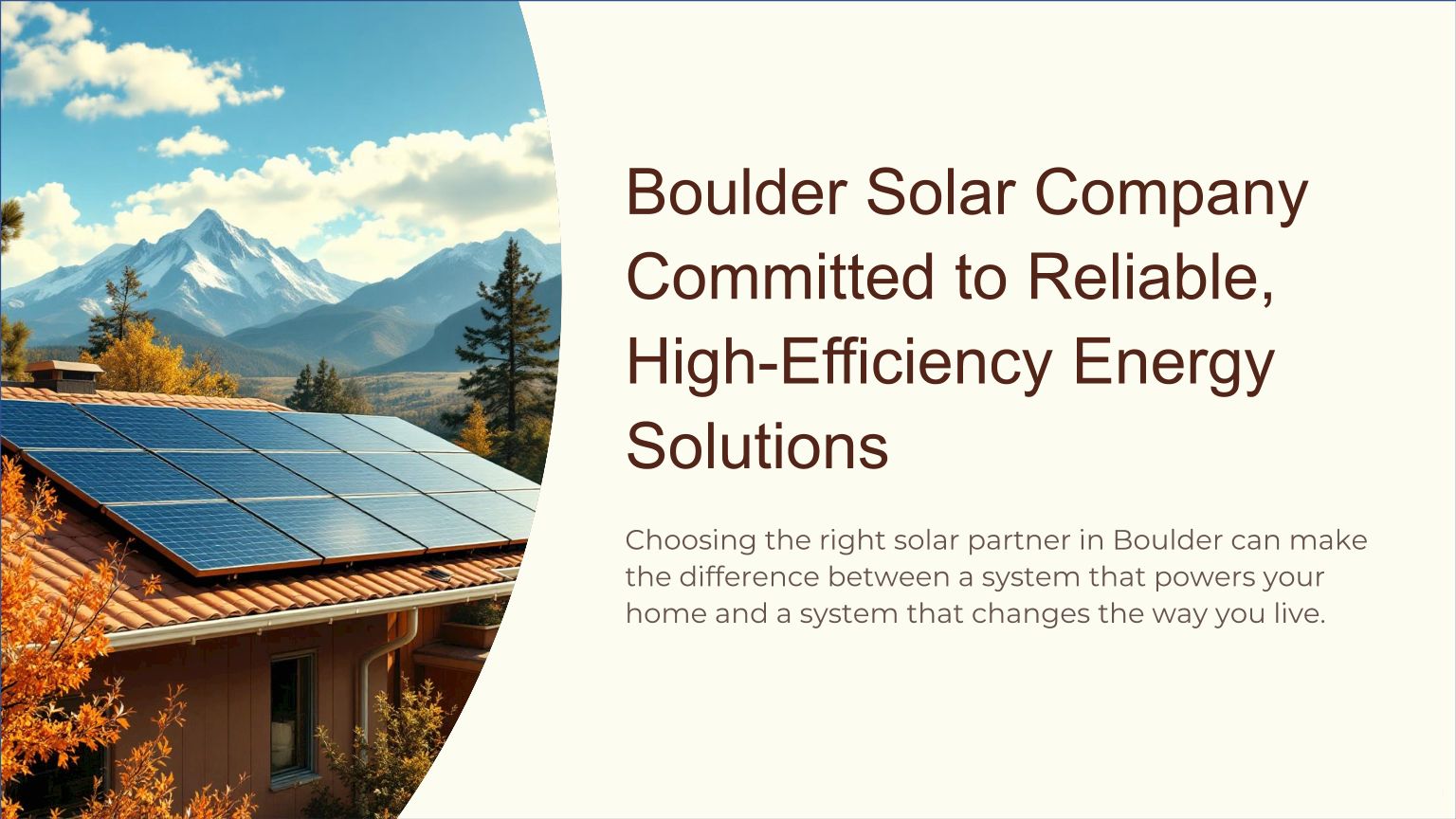 Boulder Solar Company Committed to Reliable, High-Efficiency Energy Solutions

Choosing the right solar partner in Boulder can make the difference between a system that powers your home and a system that changes the way you live.